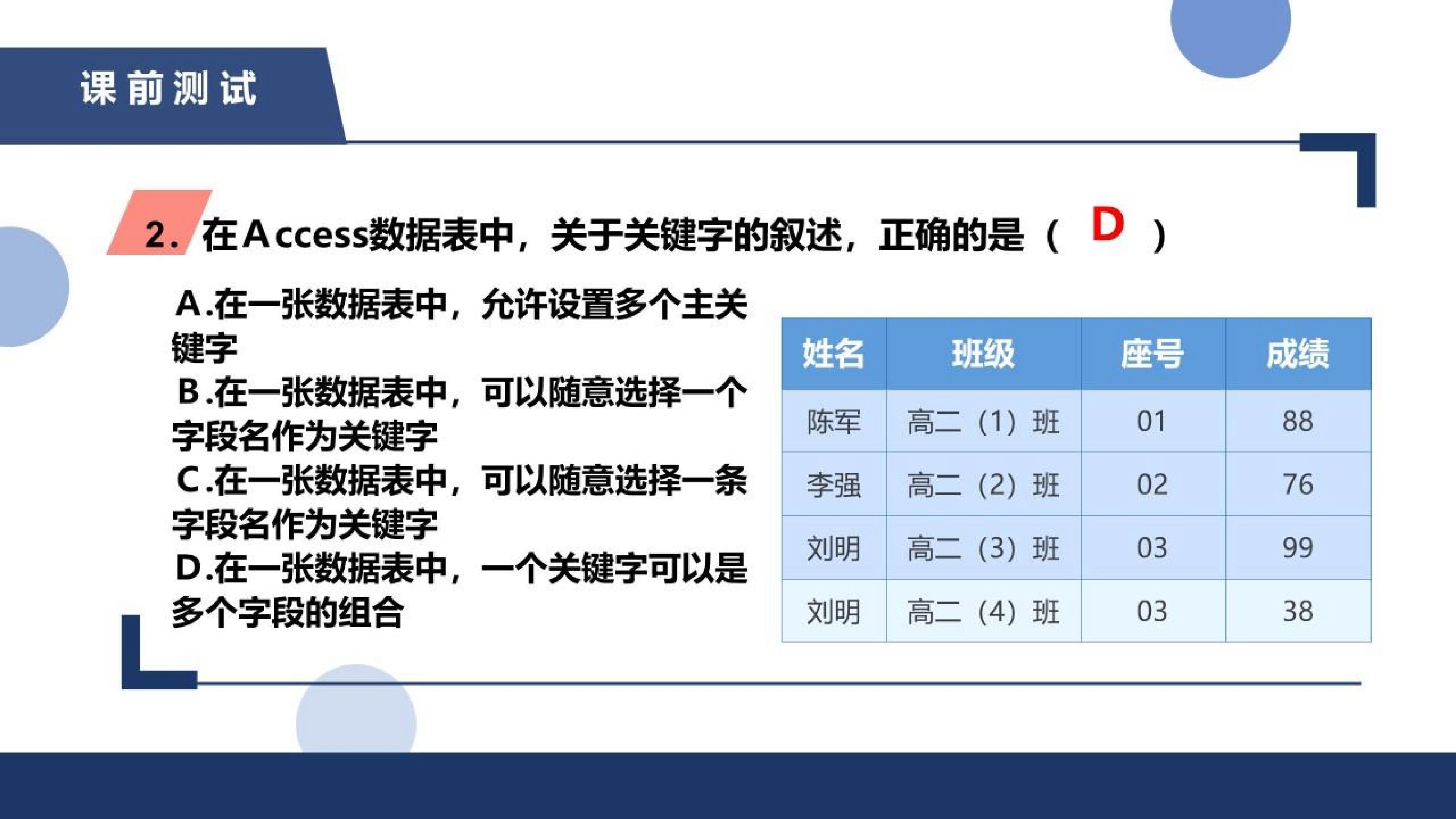 课前测试

2. 在Access数据表中，关于关键字的叙述，正确的是（ D ）

A.在一张数据表中，允许设置多个主关键字
B.在一张数据表中，可以随意选择一个字段名作为关键字
C.在一张数据表中，可以随意选择一条字段名作为关键字
D.在一张数据表中，一个关键字可以是多个字段的组合

| 姓名 | 班级 | 座号 | 成绩 |
|---|---|---|---|
| 陈军 | 高二（1）班 | 01 | 88 |
| 李强 | 高二（2）班 | 02 | 76 |
| 刘明 | 高二（3）班 | 03 | 99 |
| 刘明 | 高二（4）班 | 03 | 38 |